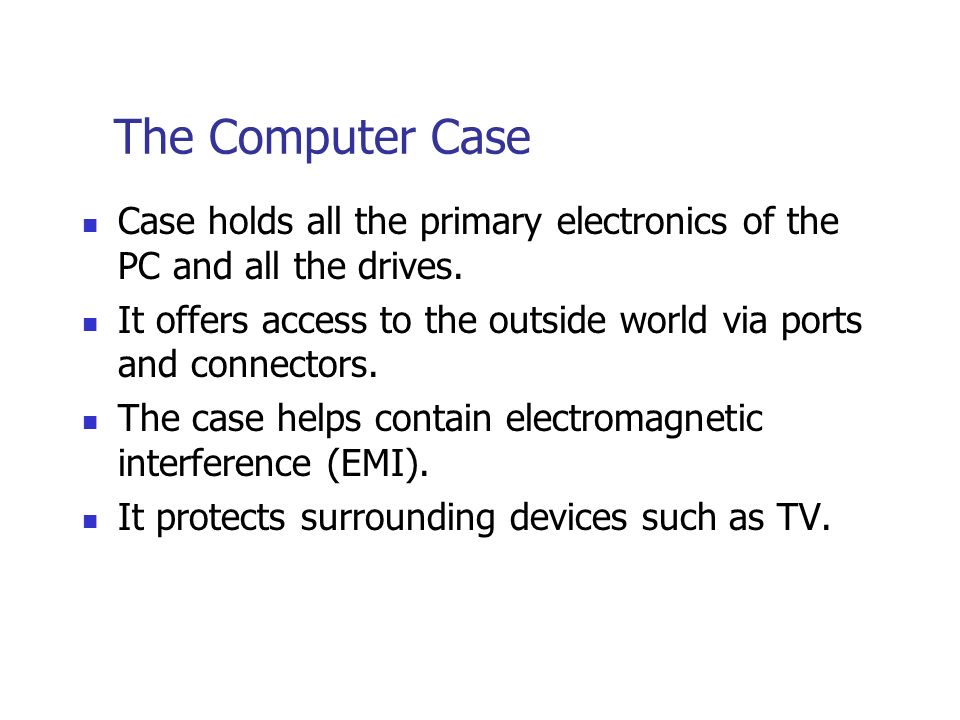 The Computer Case

- Case holds all the primary electronics of the PC and all the drives.
- It offers access to the outside world via ports and connectors.
- The case helps contain electromagnetic interference (EMI).
- It protects surrounding devices such as TV.